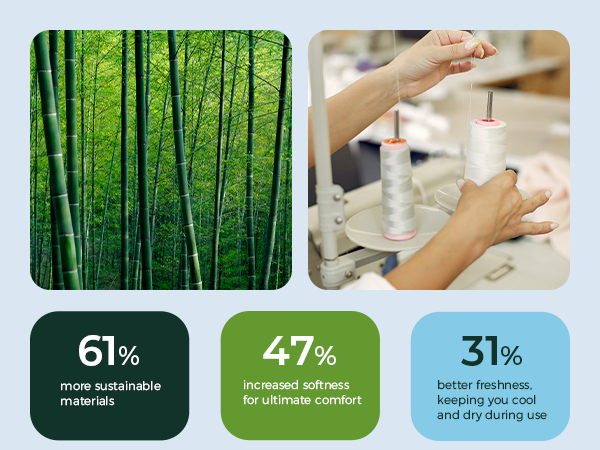 61%
more sustainable materials

47%
increased softness for ultimate comfort

31%
better freshness, keeping you cool and dry during use